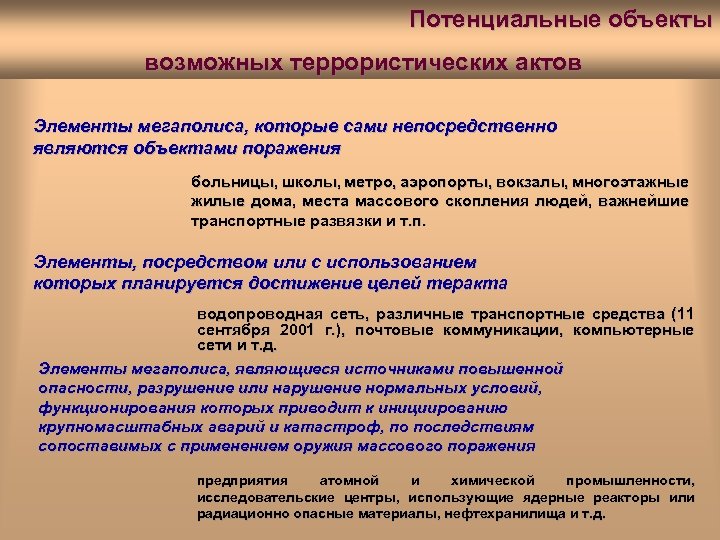 Потенциальные объекты

возможных террористических актов

Элементы мегаполиса, которые сами непосредственно являются объектами поражения

больницы, школы, метро, аэропорты, вокзалы, многоэтажные жилые дома, места массового скопления людей, важнейшие транспортные развязки и т.п.

Элементы, посредством или с использованием которых планируется достижение целей теракта

водопроводная сеть, различные транспортные средства (11 сентября 2001 г.), почтовые коммуникации, компьютерные сети и т.д.

Элементы мегаполиса, являющиеся источниками повышенной опасности, разрушение или нарушение нормальных условий, функционирования которых приводит к инициированию крупномасштабных аварий и катастроф, по последствиям сопоставимых с применением оружия массового поражения

предприятия атомной и химической промышленности, исследовательские центры, использующие ядерные реакторы или радиационно опасные материалы, нефтехранилища и т.д.